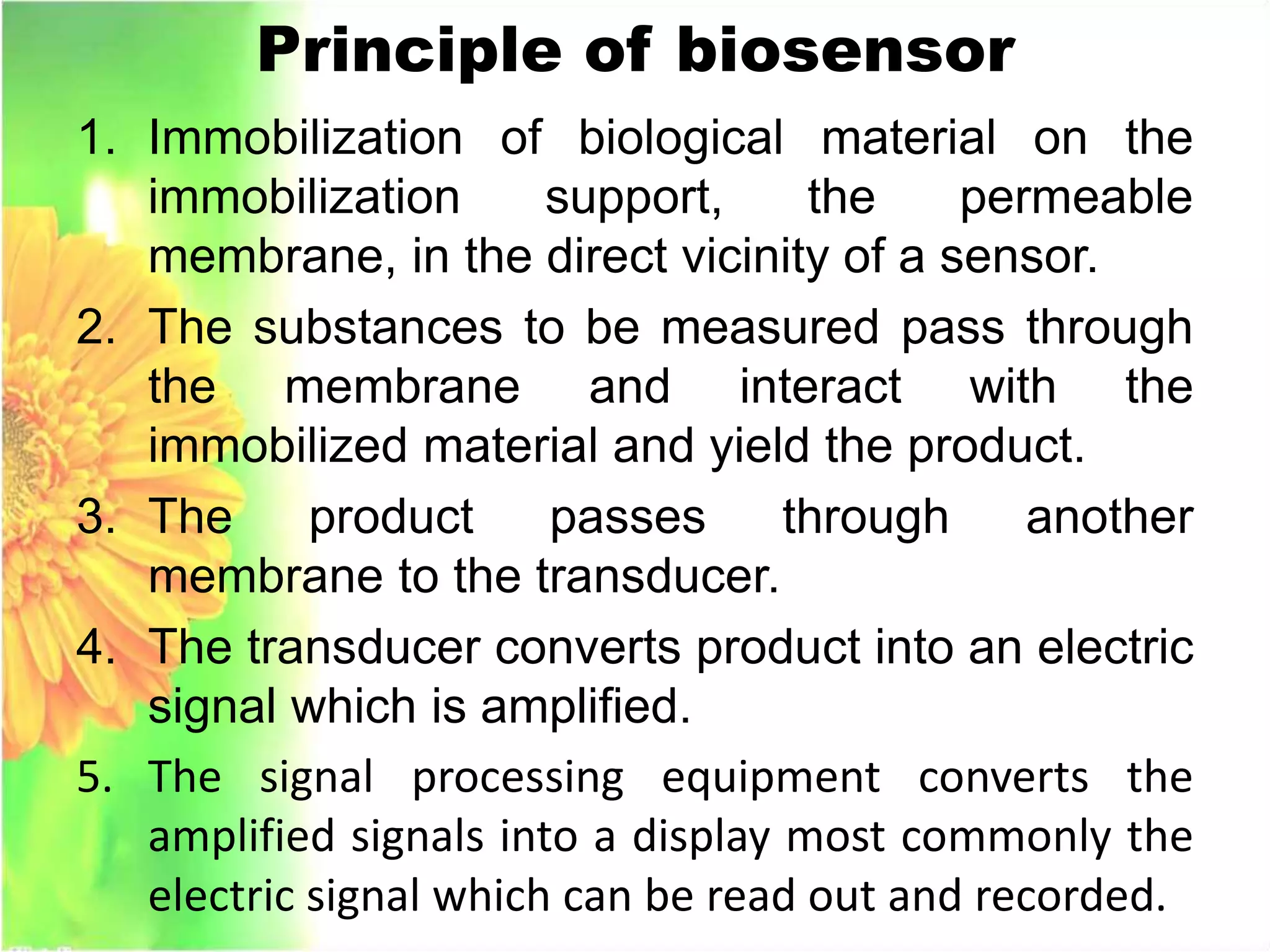 Principle of biosensor

1. Immobilization of biological material on the immobilization support, the permeable membrane, in the direct vicinity of a sensor.

2. The substances to be measured pass through the membrane and interact with the immobilized material and yield the product.

3. The product passes through another membrane to the transducer.

4. The transducer converts product into an electric signal which is amplified.

5. The signal processing equipment converts the amplified signals into a display most commonly the electric signal which can be read out and recorded.